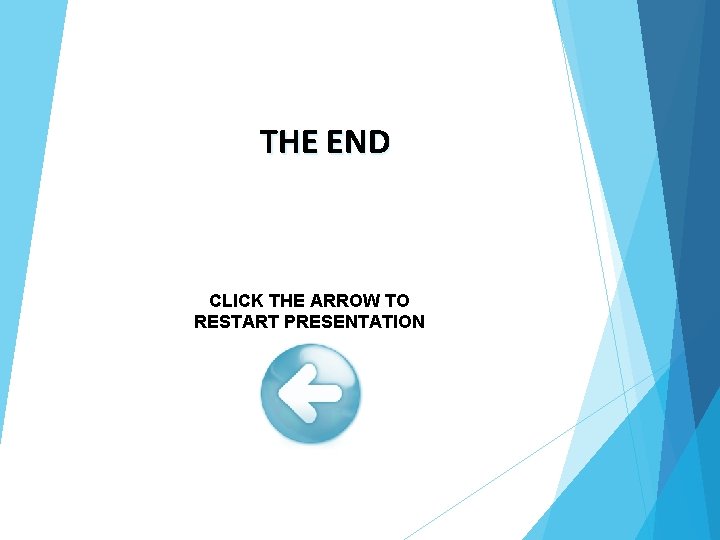 THE END

CLICK THE ARROW TO RESTART PRESENTATION